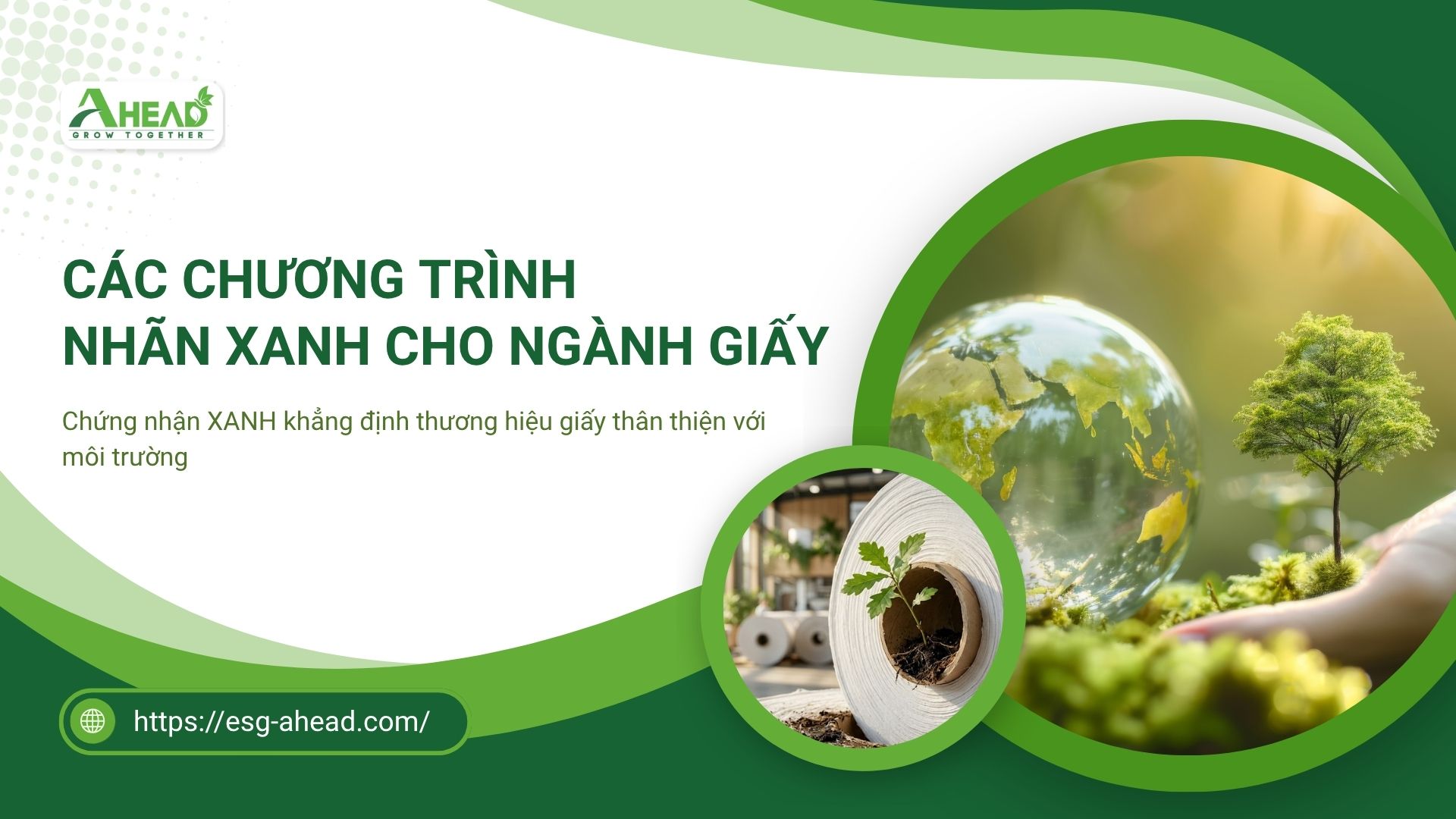 AHEAD
GROW TOGETHER

CÁC CHƯƠNG TRÌNH
NHÃN XANH CHO NGÀNH GIẤY

Chứng nhận XANH khẳng định thương hiệu giấy thân thiện với môi trường

https://esg-ahead.com/